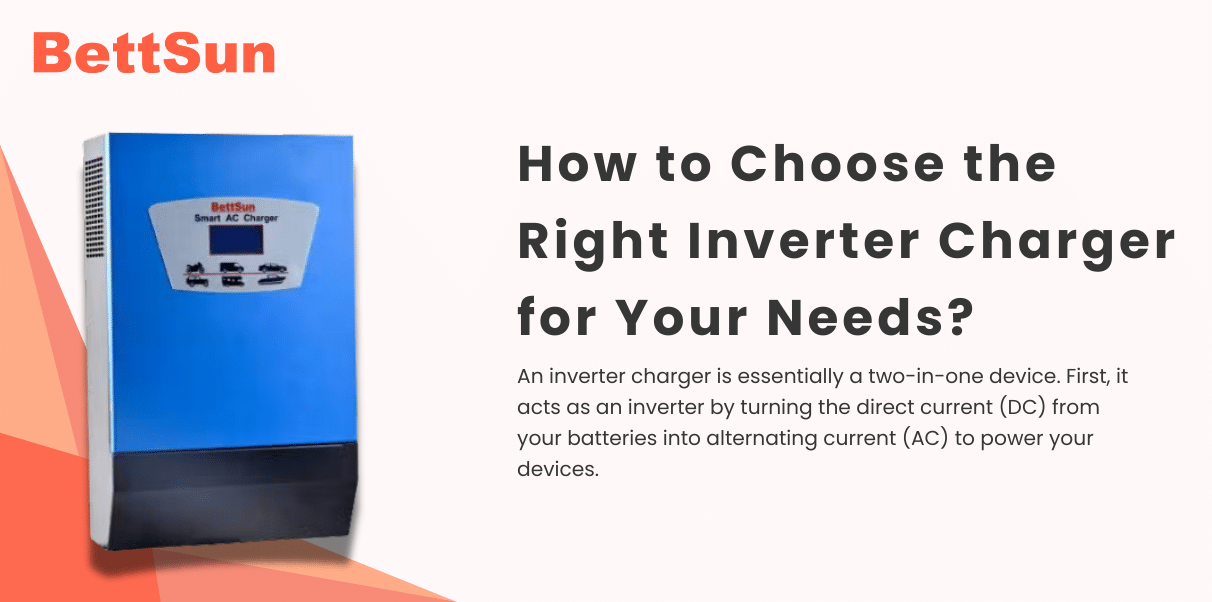 BettSun

BettSun
Smart AC Charger

How to Choose the Right Inverter Charger for Your Needs?

An inverter charger is essentially a two-in-one device. First, it acts as an inverter by turning the direct current (DC) from your batteries into alternating current (AC) to power your devices.